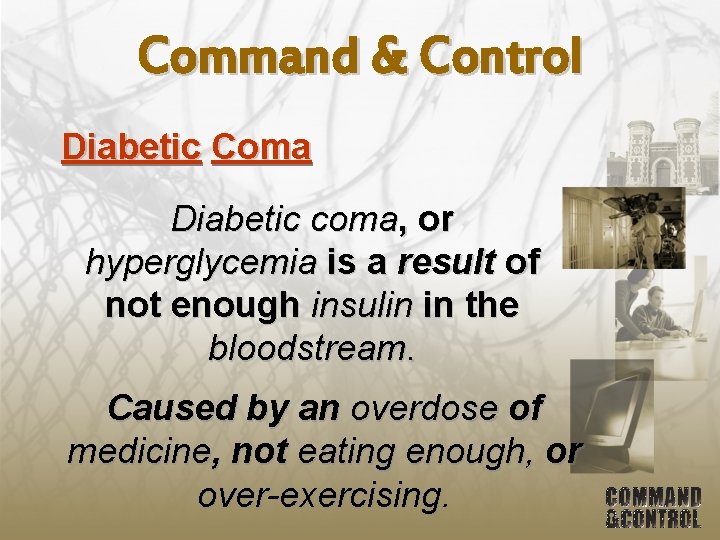 Command & Control

Diabetic Coma

Diabetic coma, or hyperglycemia is a result of not enough insulin in the bloodstream.

Caused by an overdose of medicine, not eating enough, or over-exercising.

COMMAND
&CONTROL